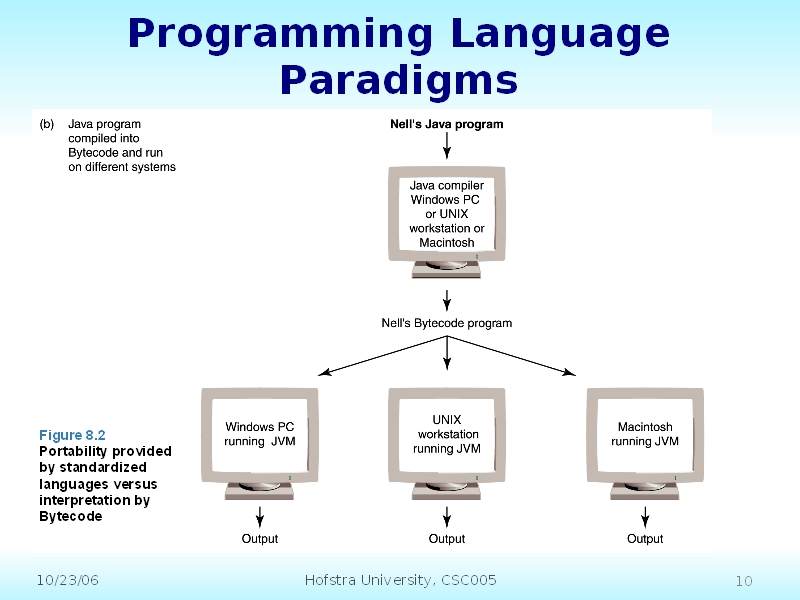 Programming Language Paradigms

(b) Java program compiled into Bytecode and run on different systems

Nell's Java program

Java compiler Windows PC or UNIX workstation or Macintosh

Nell's Bytecode program

Windows PC running JVM

UNIX workstation running JVM

Macintosh running JVM

Output

Output

Output

Figure 8.2
Portability provided by standardized languages versus interpretation by Bytecode

10/23/06

Hofstra University, CSC005

10